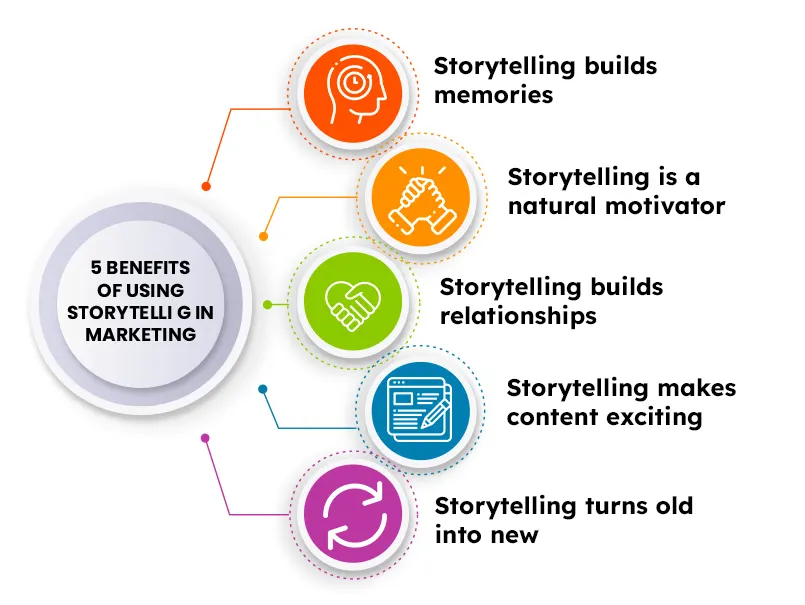 5 BENEFITS OF USING STORYTELLI G IN MARKETING

Storytelling builds memories

Storytelling is a natural motivator

Storytelling builds relationships

Storytelling makes content exciting

Storytelling turns old into new